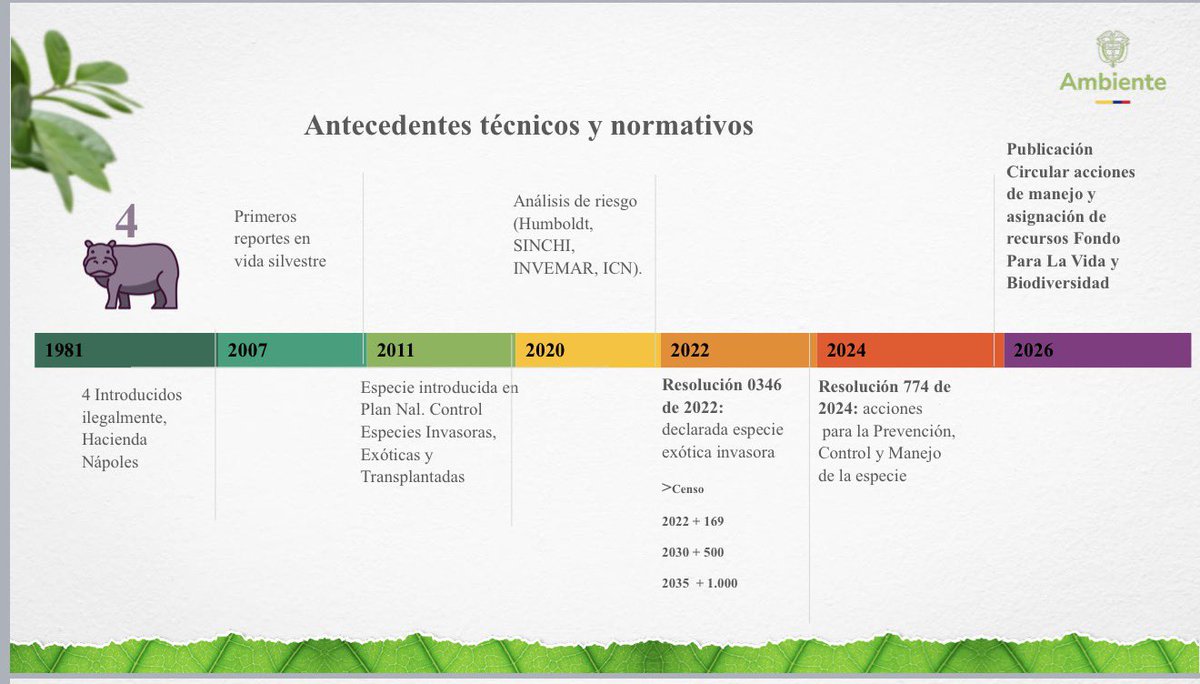 Ambiente

Antecedentes técnicos y normativos

4

Primeros reportes en vida silvestre

Análisis de riesgo (Humboldt, SINCHI, INVEMAR, ICN).

Publicación Circular acciones de manejo y asignación de recursos Fondo Para La Vida y Biodiversidad

1981

2007

2011

2020

2022

2024

2026

4 Introducidos ilegalmente, Hacienda Nápoles

Especie introducida en Plan Nal. Control Especies Invasoras, Exóticas y Transplantadas

Resolución 0346 de 2022: declarada especie exótica invasora

>Censo

2022 + 169

2030 + 500

2035 + 1.000

Resolución 774 de 2024: acciones para la Prevención, Control y Manejo de la especie